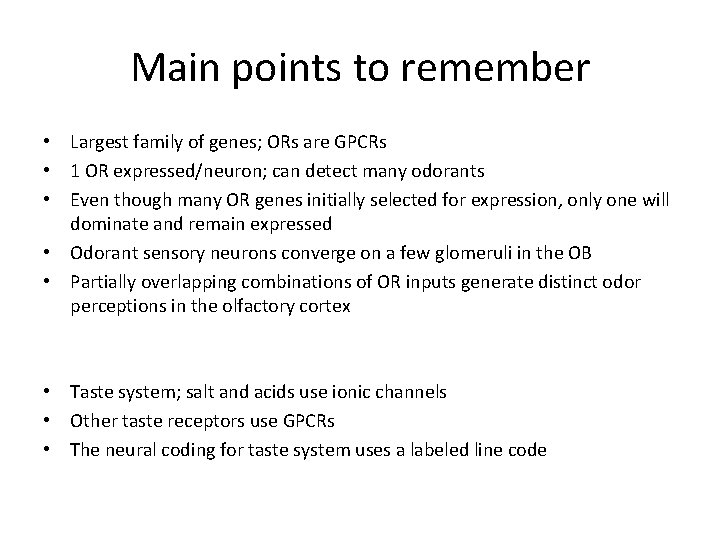 Main points to remember

• Largest family of genes; ORs are GPCRs
• 1 OR expressed/neuron; can detect many odorants
• Even though many OR genes initially selected for expression, only one will dominate and remain expressed
• Odorant sensory neurons converge on a few glomeruli in the OB
• Partially overlapping combinations of OR inputs generate distinct odor perceptions in the olfactory cortex

• Taste system; salt and acids use ionic channels
• Other taste receptors use GPCRs
• The neural coding for taste system uses a labeled line code